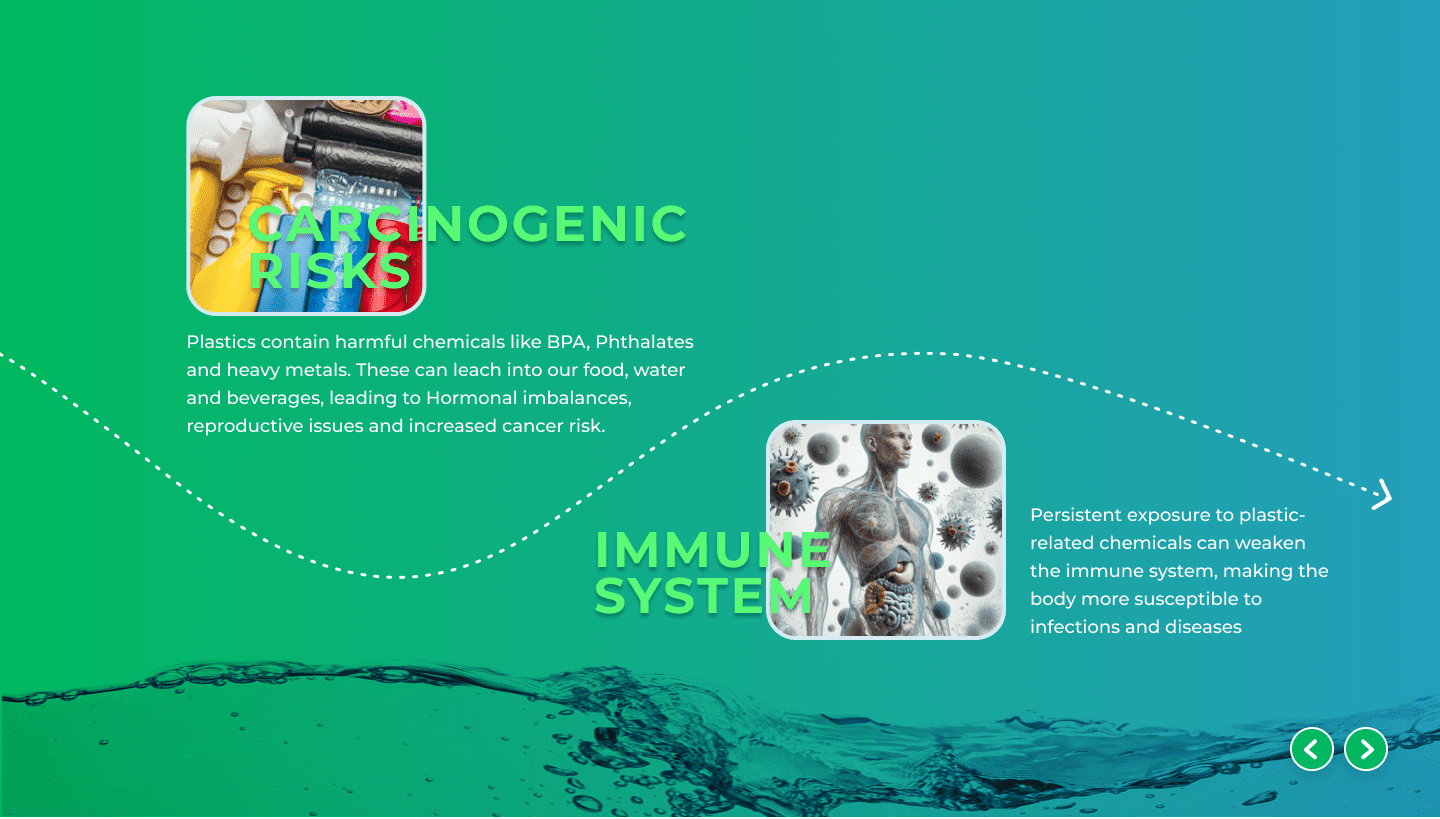 CARCINOGENIC RISKS

Plastics contain harmful chemicals like BPA, Phthalates and heavy metals. These can leach into our food, water and beverages, leading to Hormonal imbalances, reproductive issues and increased cancer risk.

IMMUNE SYSTEM

Persistent exposure to plastic-related chemicals can weaken the immune system, making the body more susceptible to infections and diseases